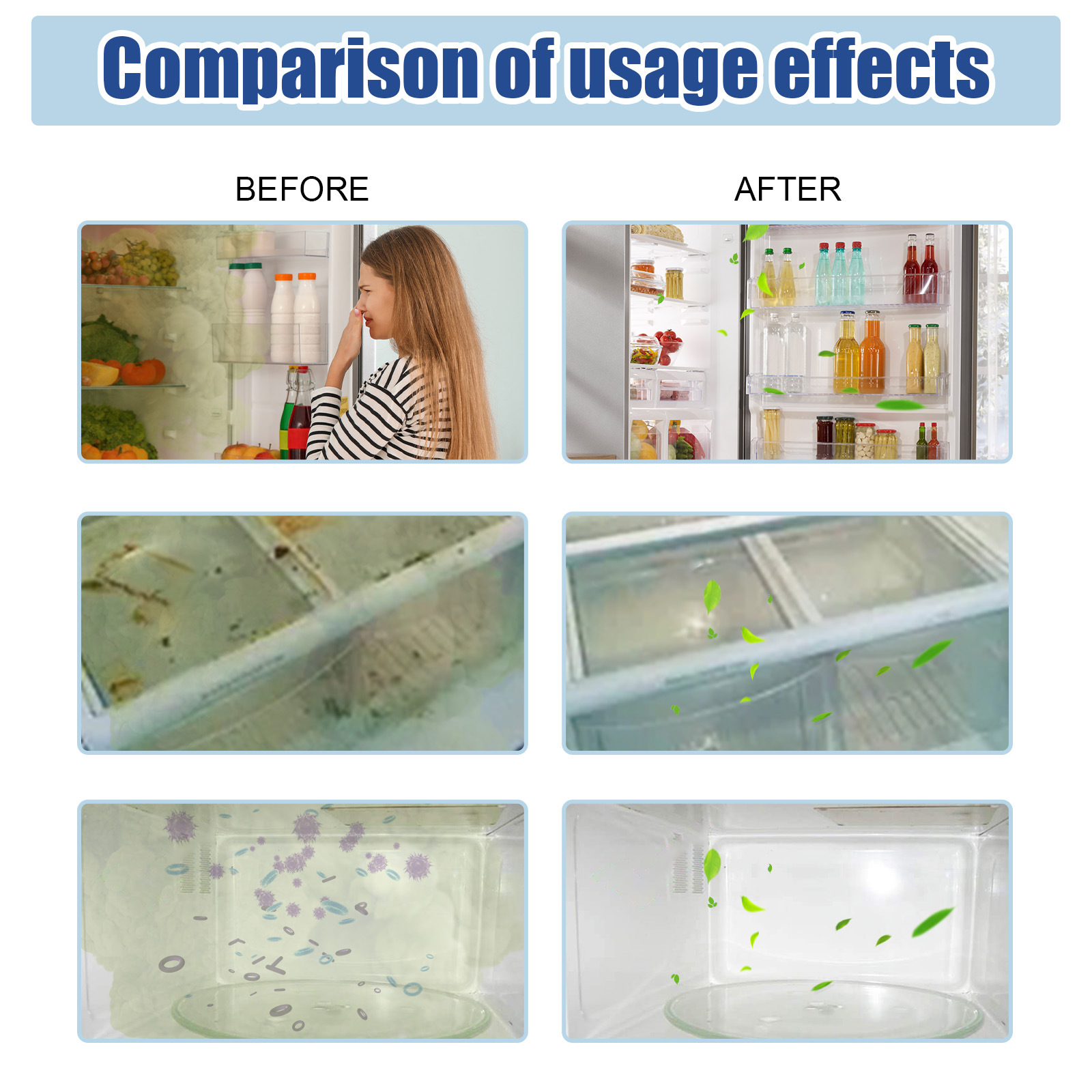 Comparison of usage effects

BEFORE

AFTER